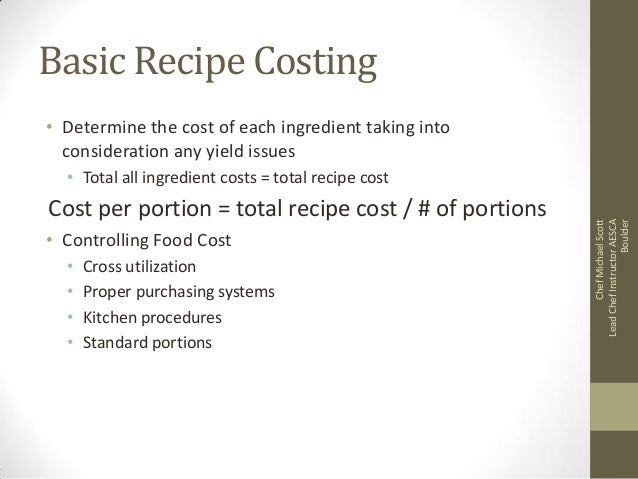 Basic Recipe Costing

• Determine the cost of each ingredient taking into consideration any yield issues
  • Total all ingredient costs = total recipe cost

Cost per portion = total recipe cost / # of portions

• Controlling Food Cost
  • Cross utilization
  • Proper purchasing systems
  • Kitchen procedures
  • Standard portions

Chef Michael Scott
Lead Chef Instructor AESCA
Boulder